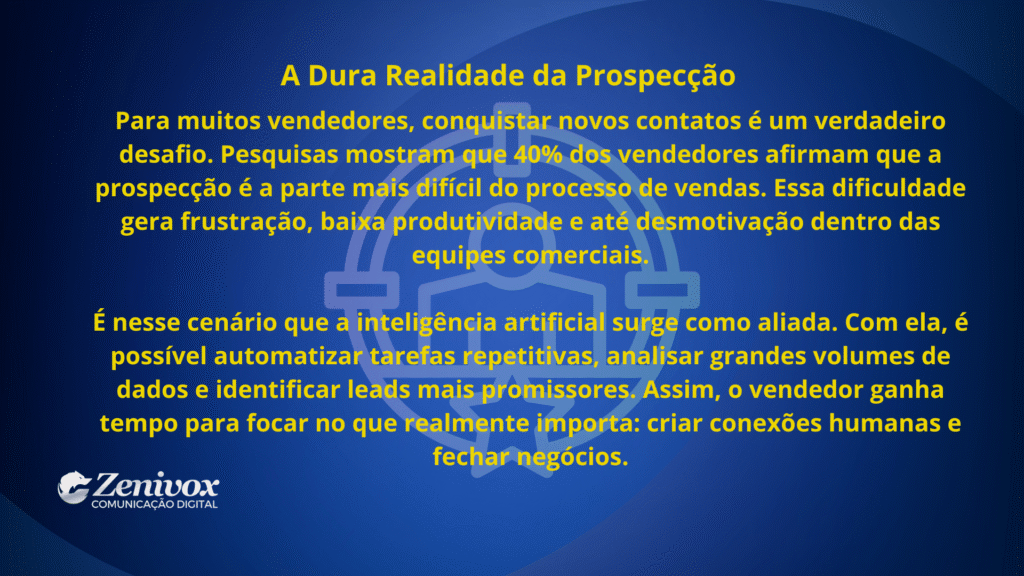 A Dura Realidade da Prospecção

Para muitos vendedores, conquistar novos contatos é um verdadeiro desafio. Pesquisas mostram que 40% dos vendedores afirmam que a prospecção é a parte mais difícil do processo de vendas. Essa dificuldade gera frustração, baixa produtividade e até desmotivação dentro das equipes comerciais.

É nesse cenário que a inteligência artificial surge como aliada. Com ela, é possível automatizar tarefas repetitivas, analisar grandes volumes de dados e identificar leads mais promissores. Assim, o vendedor ganha tempo para focar no que realmente importa: criar conexões humanas e fechar negócios.

Zenivox
COMUNICAÇÃO DIGITAL